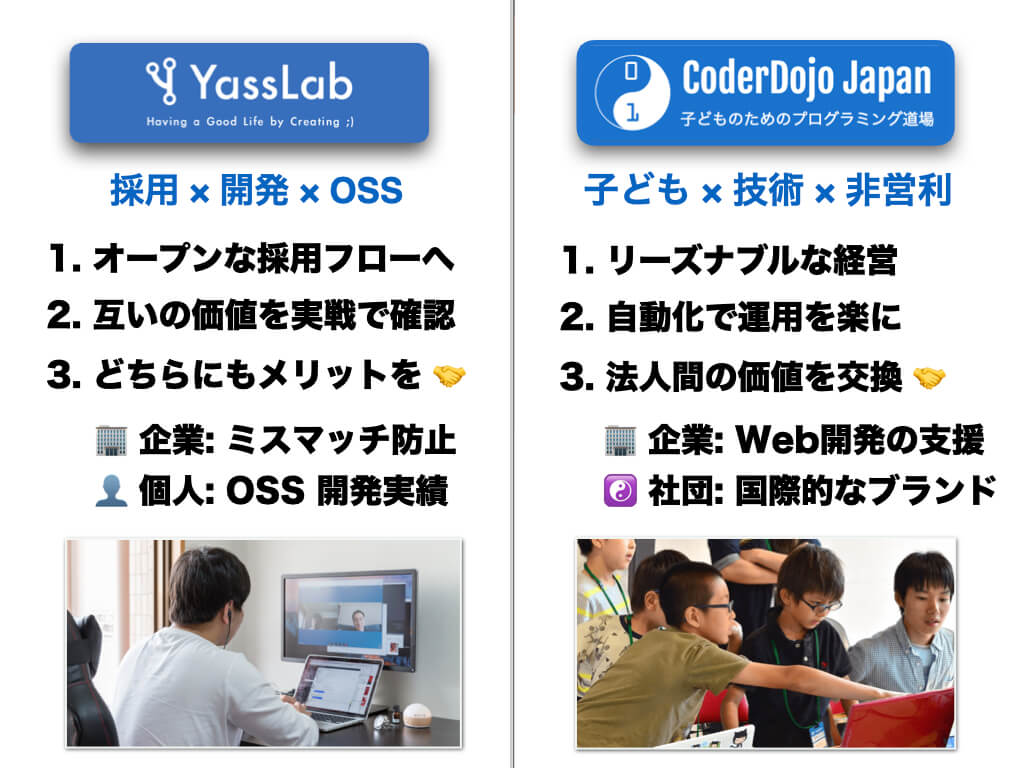 YassLab
Having a Good Life by Creating ;)

採用 × 開発 × OSS

1. オープンな採用フローへ
2. 互いの価値を実戦で確認
3. どちらにもメリットを 🤝

🏢 企業: ミスマッチ防止
👤 個人: OSS 開発実績

0 1 CoderDojo Japan
子どものためのプログラミング道場

子ども × 技術 × 非営利

1. リーズナブルな経営
2. 自動化で運用を楽に
3. 法人間の価値を交換 🤝

🏢 企業: Web開発の支援
☯️ 社団: 国際的なブランド